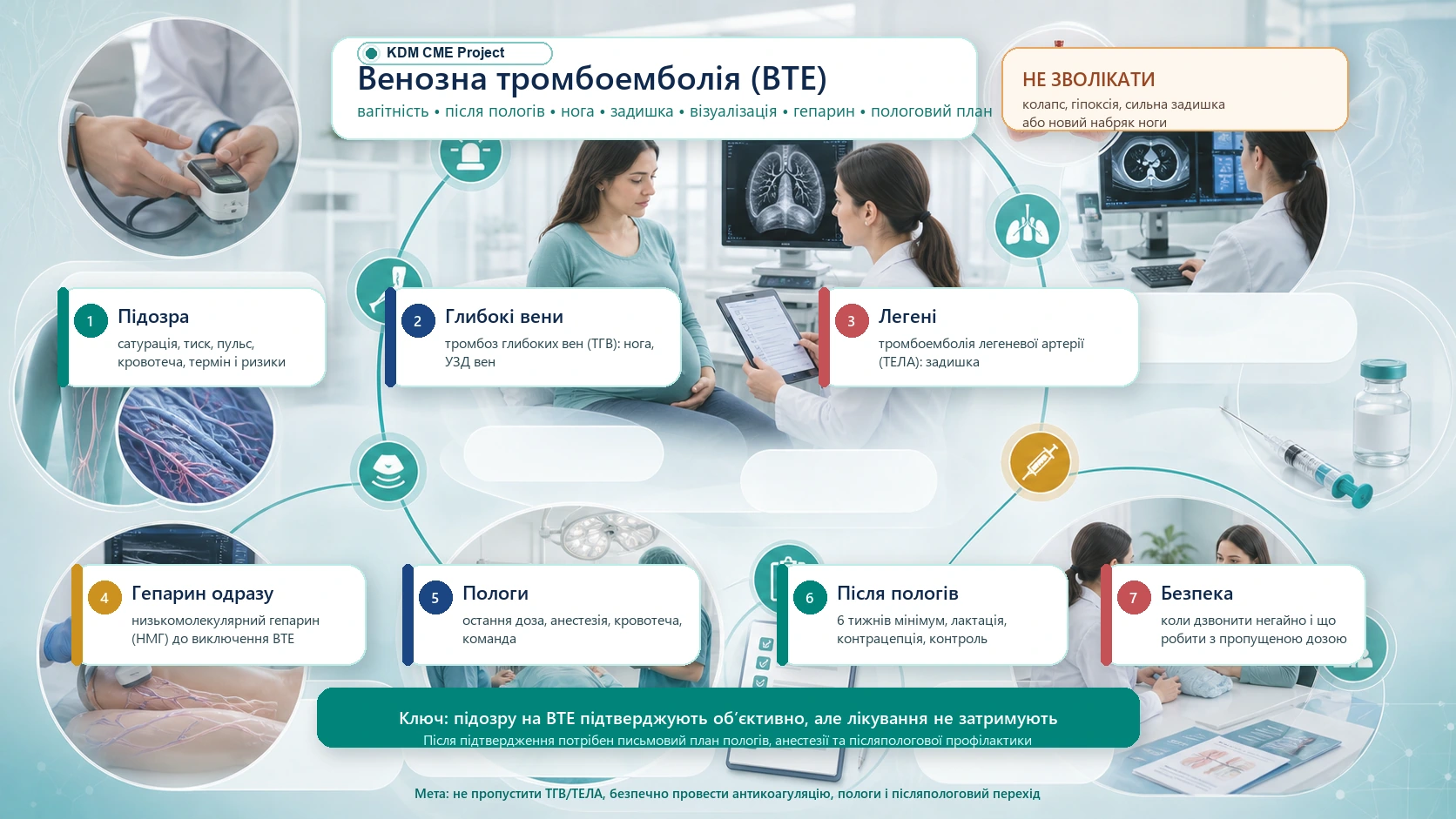 KDM CME Project

Венозна тромбоемболія (ВТЕ)

вагітність • після пологів • нога • задишка • візуалізація • гепарин • пологовий план

НЕ ЗВОЛІКАТИ

колапс, гіпоксія, сильна задишка або новий набряк ноги

1 Підозра

сатурація, тиск, пульс, кровотеча, термін і ризики

2 Глибокі вени

тромбоз глибоких вен (ТГВ): нога, УЗД вен

3 Легені

тромбоемболія легеневої артерії (ТЕЛА): задишка

4 Гепарин одразу

низькомолекулярний гепарин (НМГ) до виключення ВТЕ

5 Пологи

остання доза, анестезія, кровотеча, команда

6 Після пологів

6 тижнів мінімум, лактація, контрацепція, контроль

7 Безпека

коли дзвонити негайно і що робити з пропущеною дозою

Ключ: підозру на ВТЕ підтверджують об'єктивно, але лікування не затримують

Після підтвердження потрібен письмовий план пологів, анестезії та післяпологової профілактики

Мета: не пропустити ТГВ/ТЕЛА, безпечно провести антикоагуляцію, пологи і післяпологовий перехід